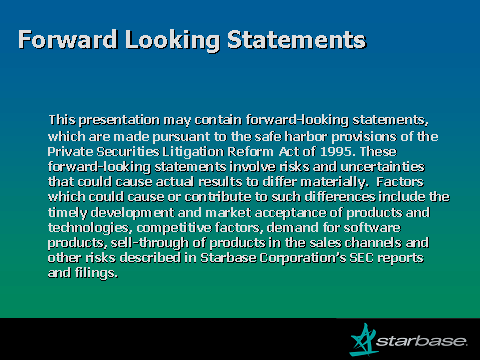 Forward Looking Statements

This presentation may contain forward-looking statements, which are made pursuant to the safe harbor provisions of the Private Securities Litigation Reform Act of 1995. These forward-looking statements involve risks and uncertainties that could cause actual results to differ materially. Factors which could cause or contribute to such differences include the timely development and market acceptance of products and technologies, competitive factors, demand for software products, sell-through of products in the sales channels and other risks described in Starbase Corporation's SEC reports and filings.

starbase.